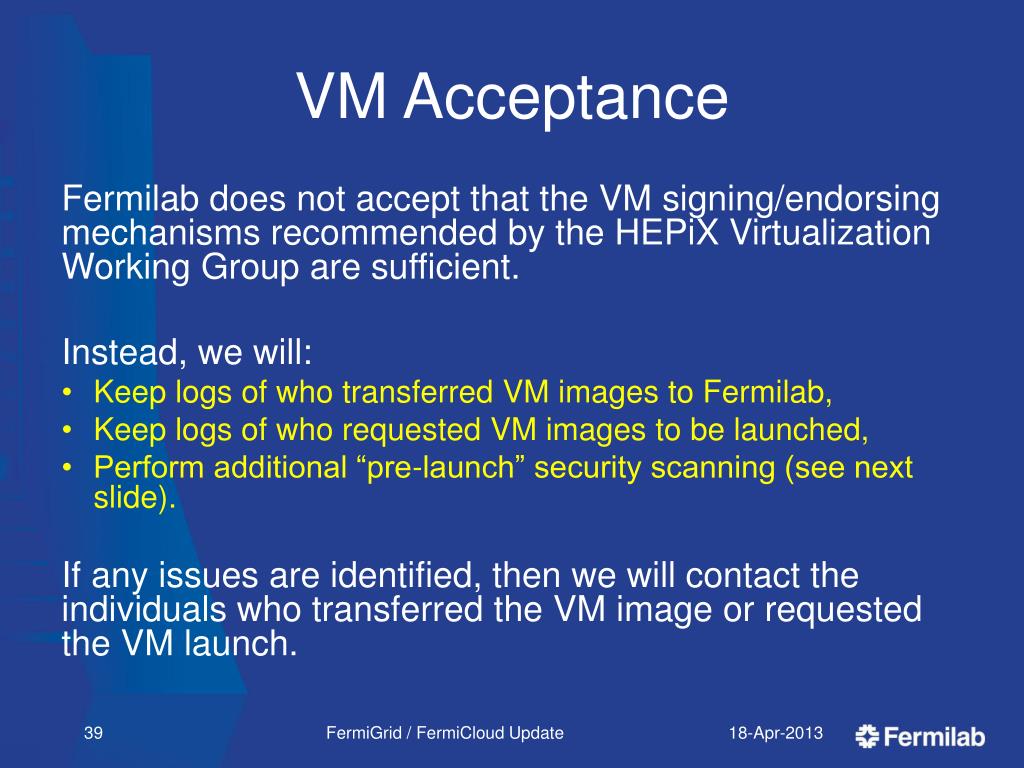 VM Acceptance

Fermilab does not accept that the VM signing/endorsing mechanisms recommended by the HEPiX Virtualization Working Group are sufficient.

Instead, we will:
• Keep logs of who transferred VM images to Fermilab,
• Keep logs of who requested VM images to be launched,
• Perform additional “pre-launch” security scanning (see next slide).

If any issues are identified, then we will contact the individuals who transferred the VM image or requested the VM launch.

39
FermiGrid / FermiCloud Update
18-Apr-2013
Fermilab